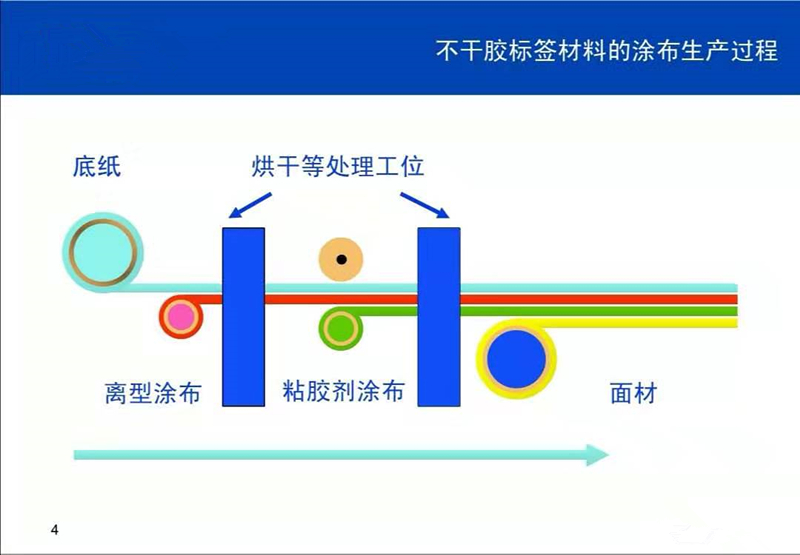 不干胶标签材料的涂布生产过程

底纸

烘干等处理工位

离型涂布

粘胶剂涂布

面材

4